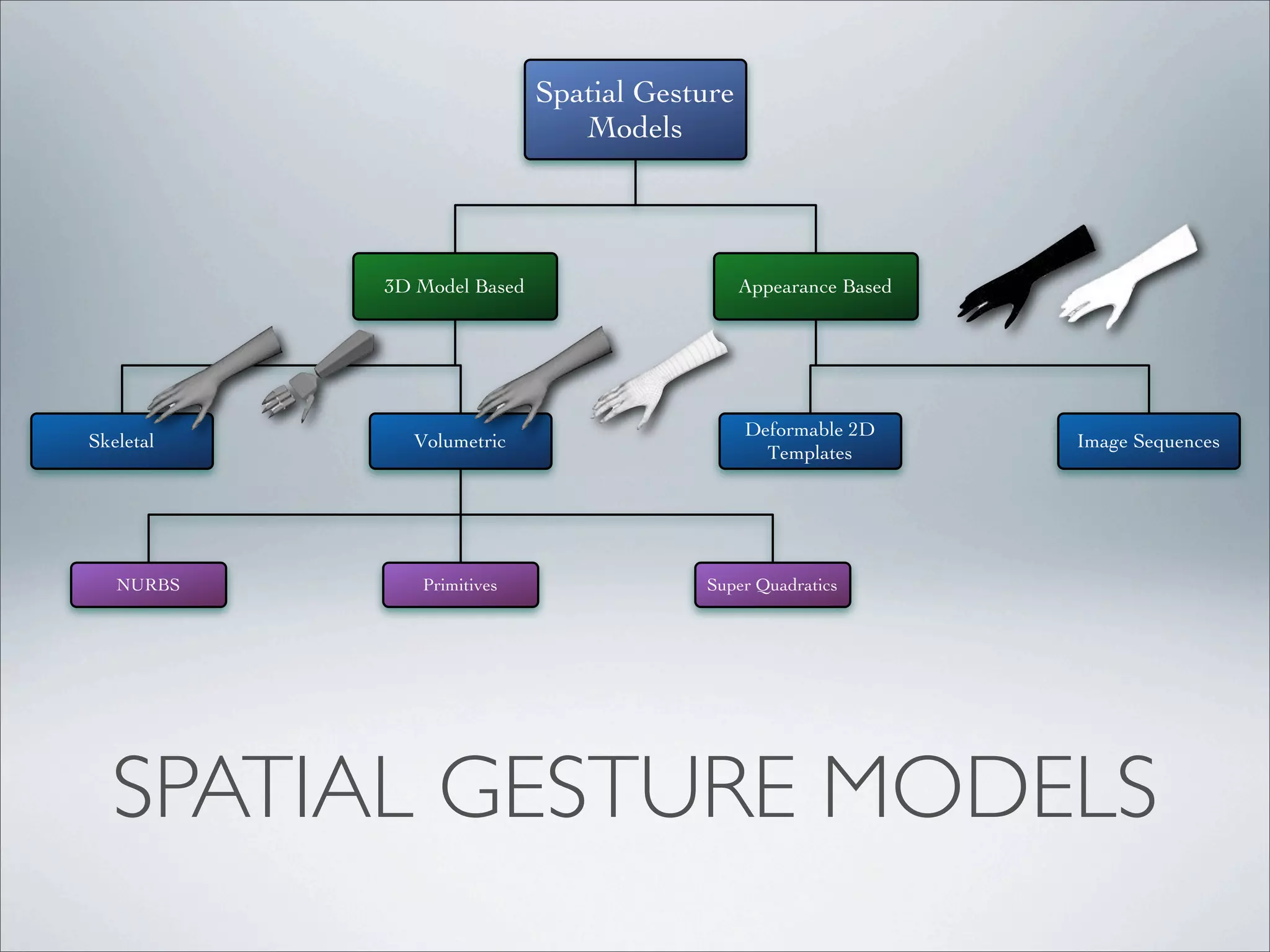 Spatial Gesture Models

3D Model Based

Appearance Based

Skeletal

Volumetric

Deformable 2D Templates

Image Sequences

NURBS

Primitives

Super Quadratics

SPATIAL GESTURE MODELS